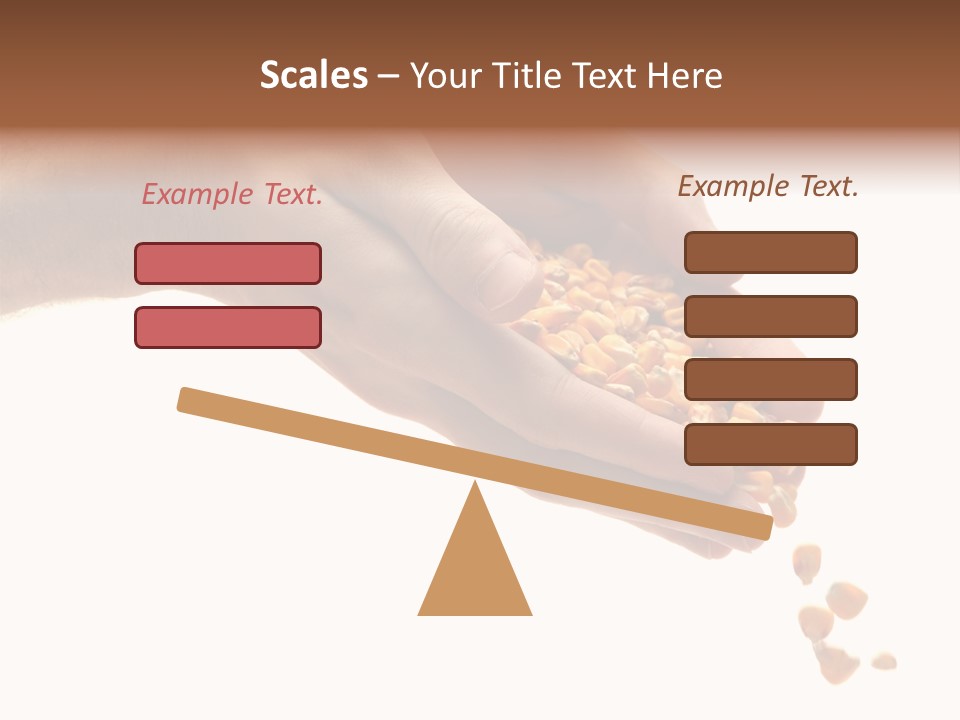 Scales – Your Title Text Here

Example Text.

Example Text.